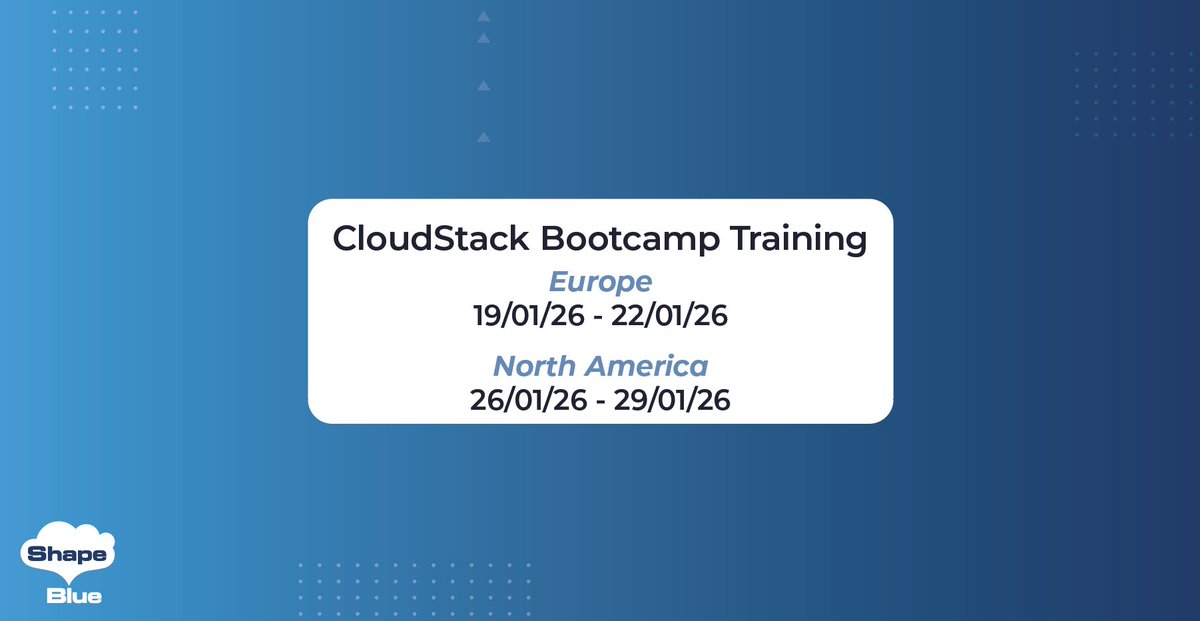 CloudStack Bootcamp Training

Europe
19/01/26 - 22/01/26

North America
26/01/26 - 29/01/26

Shape
Blue